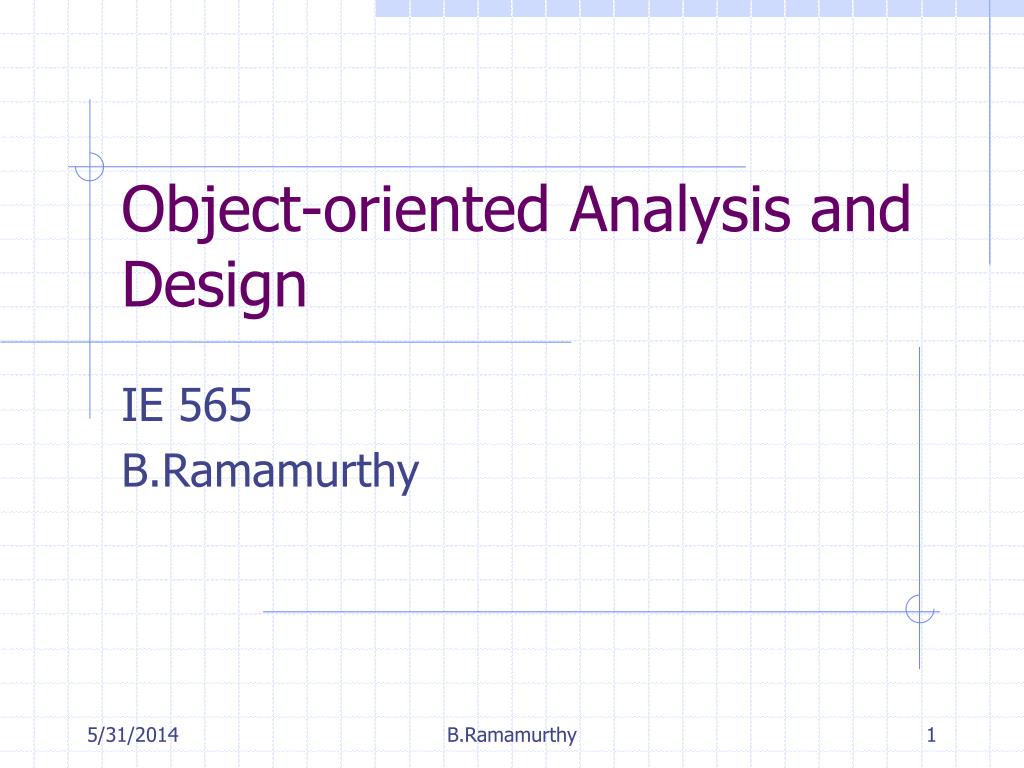 Object-oriented Analysis and Design

IE 565

B.Ramamurthy

5/31/2014 B.Ramamurthy 1